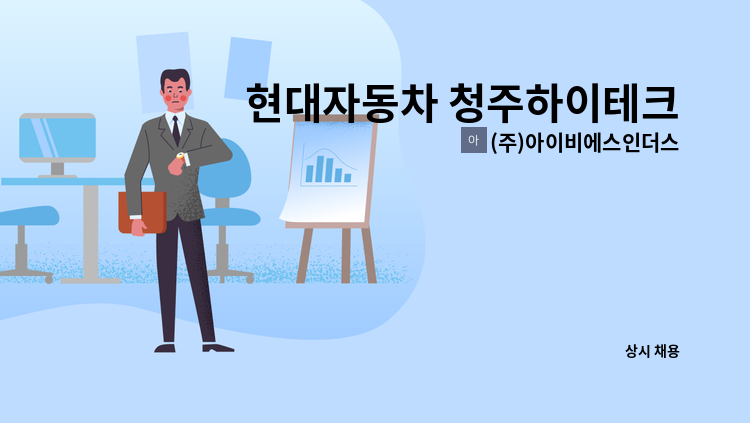 현대자동차 청주하이테크

아 (주)아이비에스인더스

상시 채용